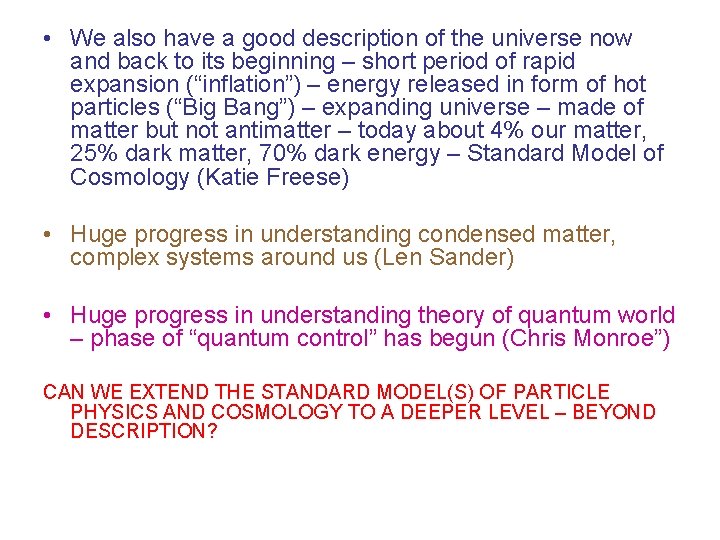 • We also have a good description of the universe now and back to its beginning – short period of rapid expansion (“inflation”) – energy released in form of hot particles (“Big Bang”) – expanding universe – made of matter but not antimatter – today about 4% our matter, 25% dark matter, 70% dark energy – Standard Model of Cosmology (Katie Freese)

• Huge progress in understanding condensed matter, complex systems around us (Len Sander)

• Huge progress in understanding theory of quantum world – phase of “quantum control” has begun (Chris Monroe”)

CAN WE EXTEND THE STANDARD MODEL(S) OF PARTICLE PHYSICS AND COSMOLOGY TO A DEEPER LEVEL – BEYOND DESCRIPTION?